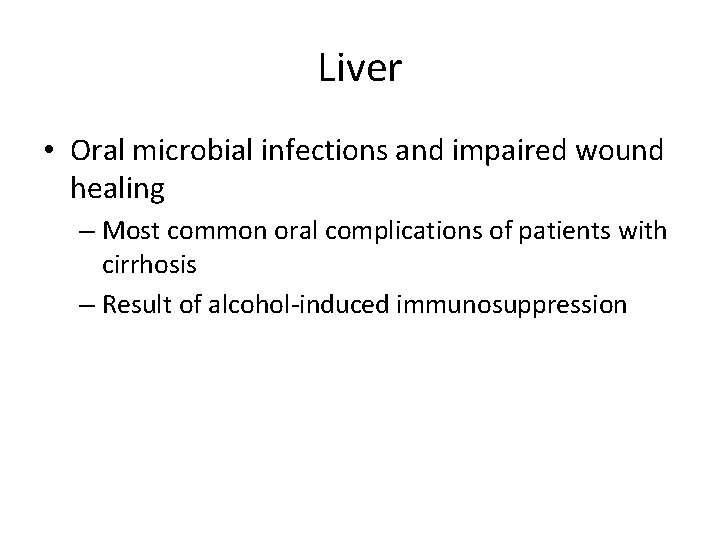 Liver

• Oral microbial infections and impaired wound healing
– Most common oral complications of patients with cirrhosis
– Result of alcohol-induced immunosuppression